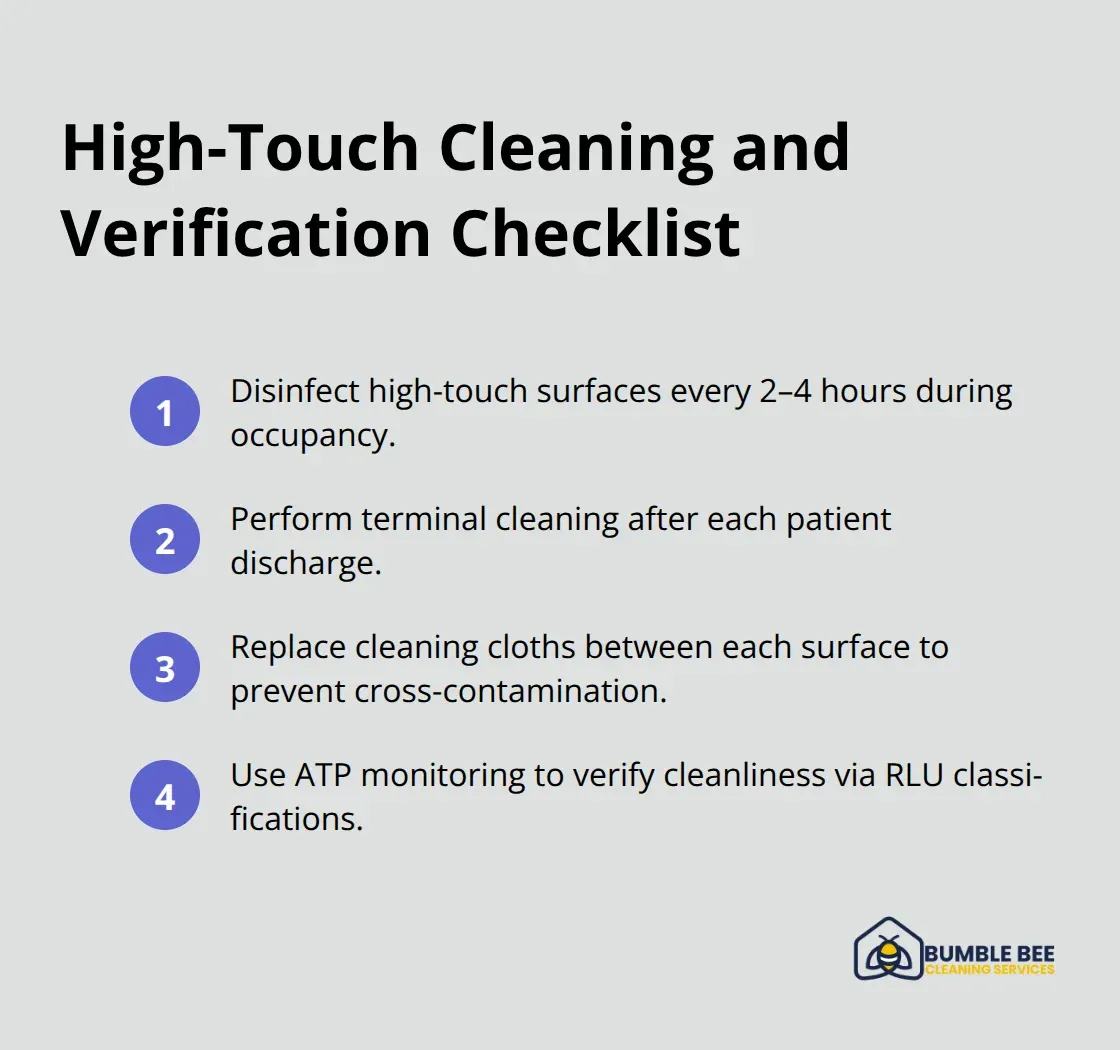 High-Touch Cleaning and Verification Checklist

1 Disinfect high-touch surfaces every 2–4 hours during occupancy.

2 Perform terminal cleaning after each patient discharge.

3 Replace cleaning cloths between each surface to prevent cross-contamination.

4 Use ATP monitoring to verify cleanliness via RLU classifications.

BUMBLE BEE
CLEANING SERVICES